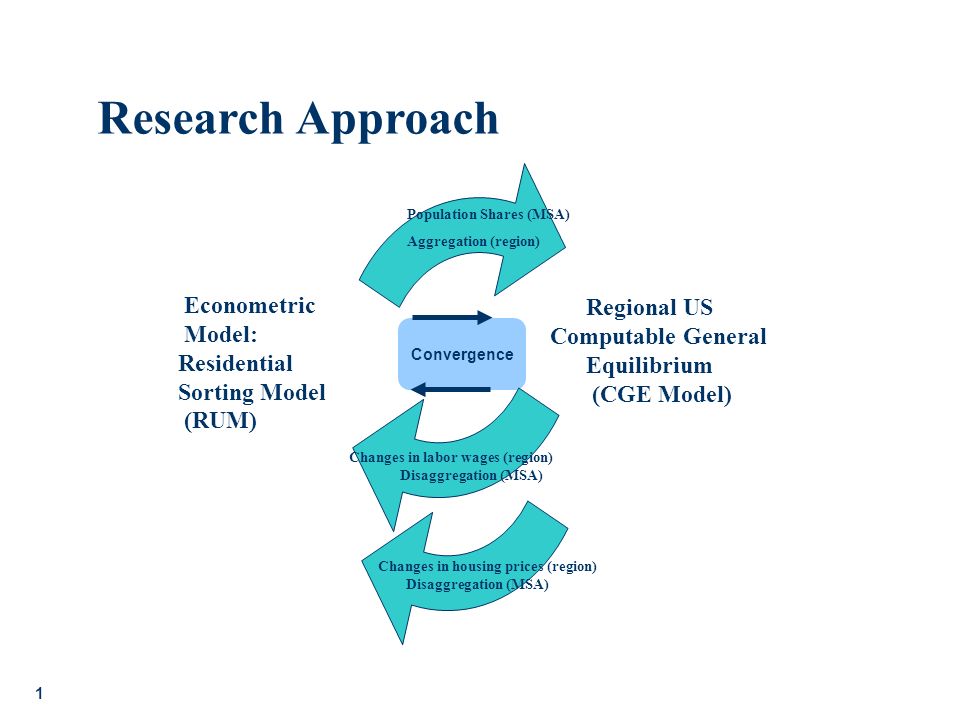 Research Approach

Population Shares (MSA)
Aggregation (region)

Econometric Model: Residential Sorting Model (RUM)

Convergence

Regional US Computable General Equilibrium (CGE Model)

Changes in labor wages (region)
Disaggregation (MSA)

Changes in housing prices (region)
Disaggregation (MSA)

1